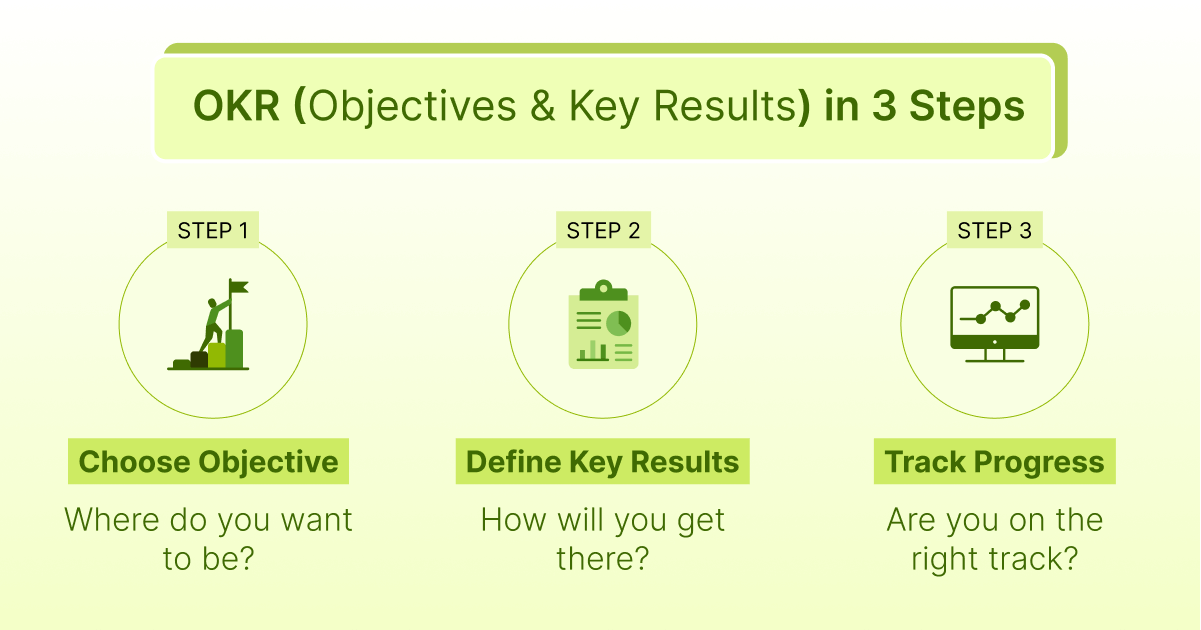 OKR (Objectives & Key Results) in 3 Steps

STEP 1

Choose Objective

Where do you want to be?

STEP 2

Define Key Results

How will you get there?

STEP 3

Track Progress

Are you on the right track?